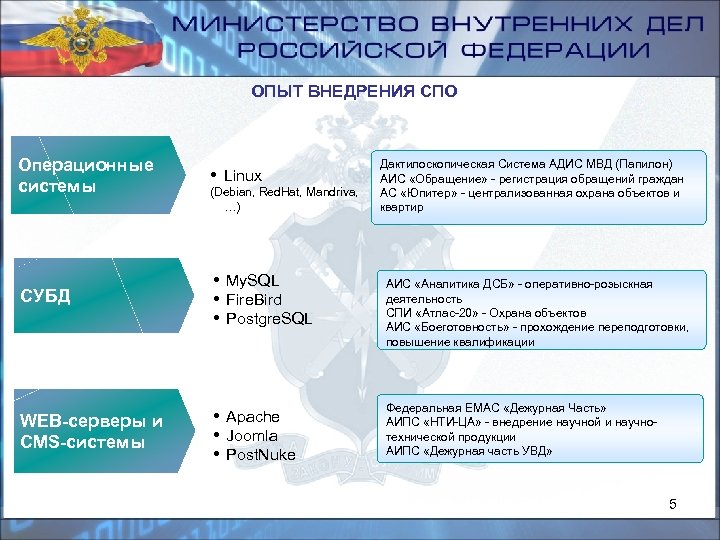 МИНИСТЕРСТВО ВНУТРЕННИХ ДЕЛ РОССИЙСКОЙ ФЕДЕРАЦИИ

ОПЫТ ВНЕДРЕНИЯ СПО

Операционные системы

• Linux
(Debian, RedHat, Mandriva, …)

Дактилоскопическая Система АДИС МВД (Папилон)
АИС «Обращение» - регистрация обращений граждан
АС «Юпитер» - централизованная охрана объектов и квартир

СУБД

• MySQL
• FireBird
• PostgreSQL

АИС «Аналитика ДСБ» - оперативно-розыскная деятельность
СПИ «Атлас-20» - Охрана объектов
АИС «Боеготовность» - прохождение переподготовки, повышение квалификации

WEB-серверы и CMS-системы

• Apache
• Joomla
• PostNuke

Федеральная ЕМАС «Дежурная Часть»
АИПС «НТИ-ЦА» - внедрение научной и научно-технической продукции
АИПС «Дежурная часть УВД»

5